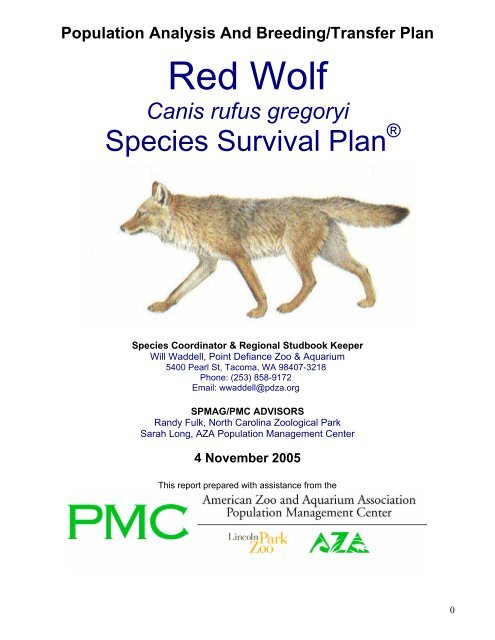 Population Analysis And Breeding/Transfer Plan

Red Wolf
Canis rufus gregoryi
Species Survival Plan®

Species Coordinator & Regional Studbook Keeper
Will Waddell, Point Defiance Zoo & Aquarium
5400 Pearl St, Tacoma, WA 98407-3218
Phone: (253) 858-9172
Email: wwaddell@pdza.org

SPMAG/PMC ADVISORS
Randy Fulk, North Carolina Zoological Park
Sarah Long, AZA Population Management Center

4 November 2005

This report prepared with assistance from the

PMC

American Zoo and Aquarium Association
Population Management Center

Lincoln Park Zoo

AZA

0